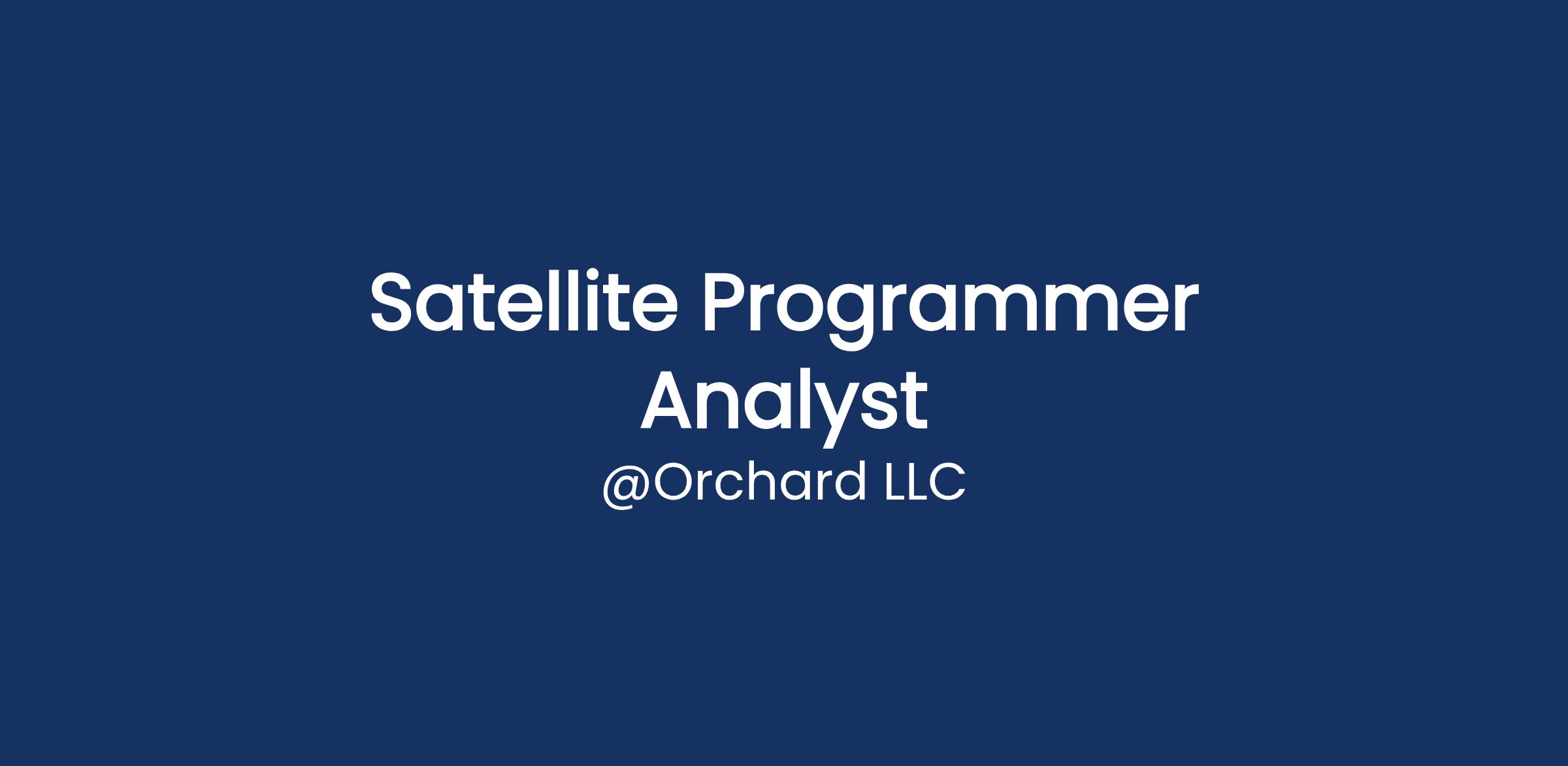 Satellite Programmer Analyst
@Orchard LLC